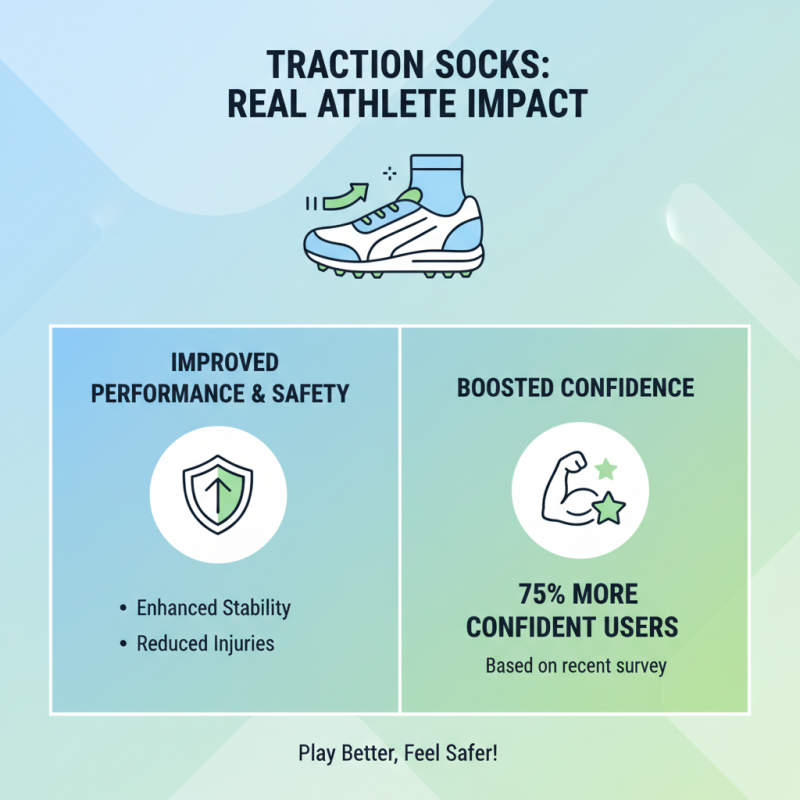 TRACTION SOCKS:
REAL ATHLETE IMPACT

IMPROVED
PERFORMANCE & SAFETY

• Enhanced Stability
• Reduced Injuries

BOOSTED CONFIDENCE

75% MORE
CONFIDENT USERS

Based on recent survey

Play Better, Feel Safer!